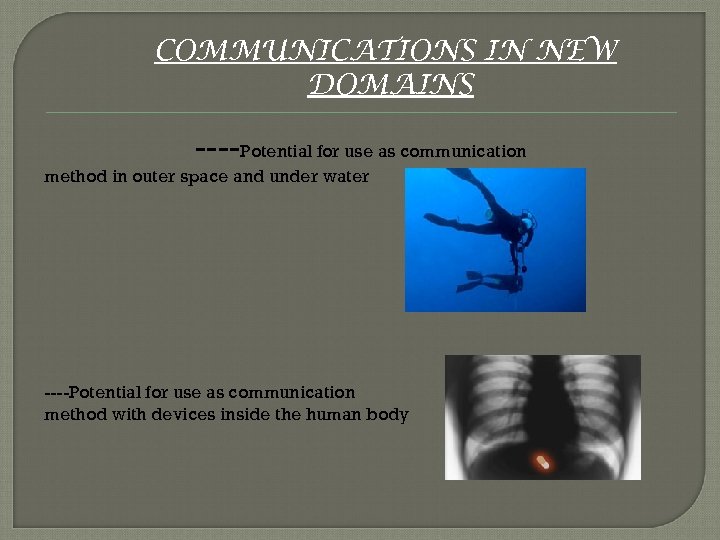 COMMUNICATIONS IN NEW DOMAINS

----Potential for use as communication method in outer space and under water

----Potential for use as communication method with devices inside the human body